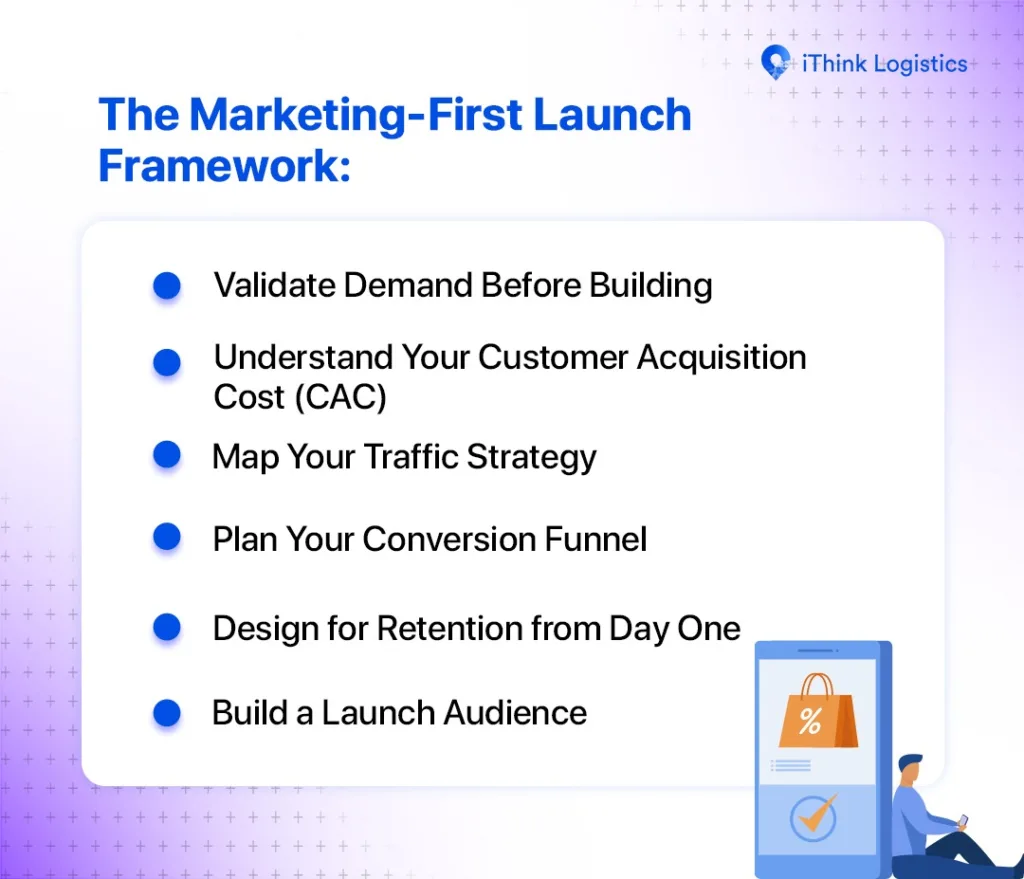 iThink Logistics

The Marketing-First Launch Framework:

Validate Demand Before Building

Understand Your Customer Acquisition Cost (CAC)

Map Your Traffic Strategy

Plan Your Conversion Funnel

Design for Retention from Day One

Build a Launch Audience

%